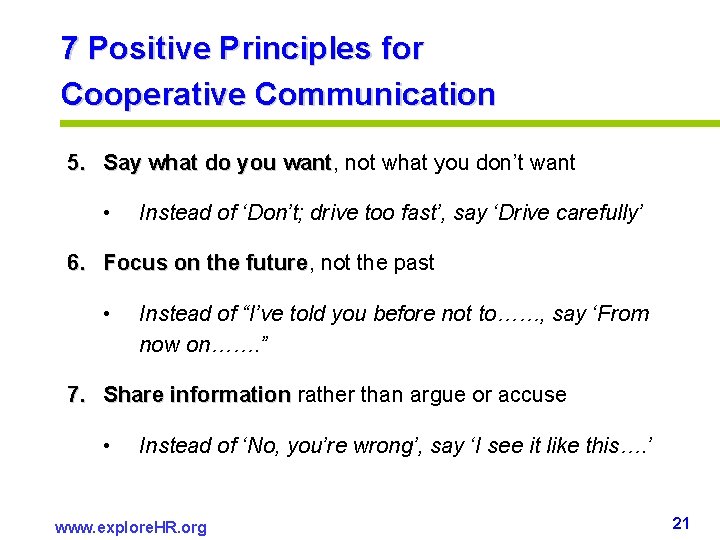 7 Positive Principles for Cooperative Communication

5. Say what do you want, not what you don't want

• Instead of 'Don't; drive too fast', say 'Drive carefully'

6. Focus on the future, not the past

• Instead of "I've told you before not to……, say 'From now on……."

7. Share information rather than argue or accuse

• Instead of 'No, you're wrong', say 'I see it like this….'

www.exploreHR.org

21